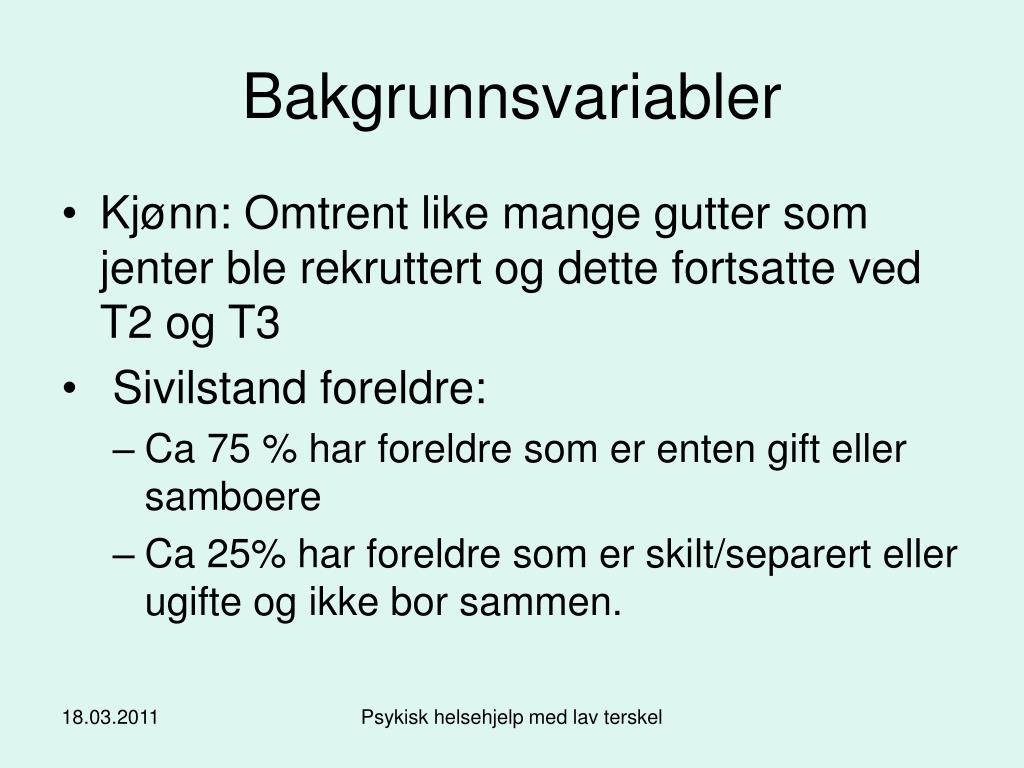 Bakgrunnsvariabler

• Kjønn: Omtrent like mange gutter som jenter ble rekruttert og dette fortsatte ved T2 og T3

• Sivilstand foreldre:
– Ca 75 % har foreldre som er enten gift eller samboere
– Ca 25% har foreldre som er skilt/separert eller ugifte og ikke bor sammen.

18.03.2011

Psykisk helsehjelp med lav terskel